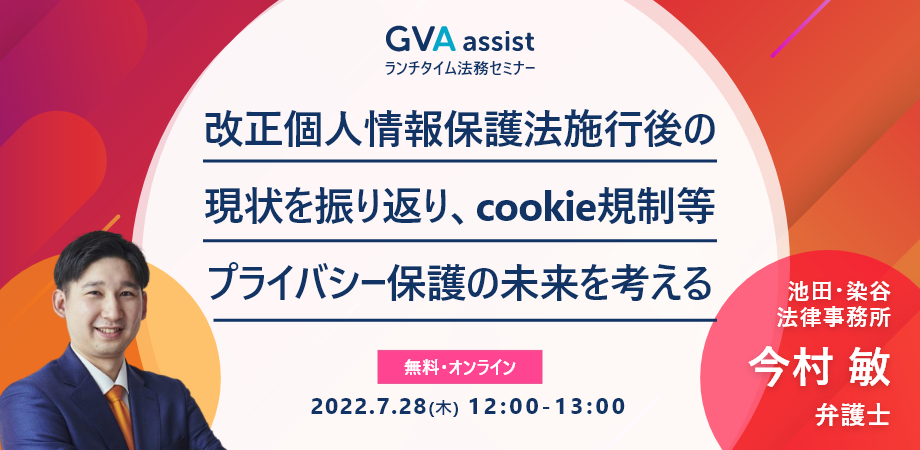 GVA assist
ランチタイム法務セミナー

改正個人情報保護法施行後の
現状を振り返り、cookie規制等
プライバシー保護の未来を考える

無料・オンライン

2022.7.28(木) 12:00-13:00

池田・染谷
法律事務所
今村 敏
弁護士